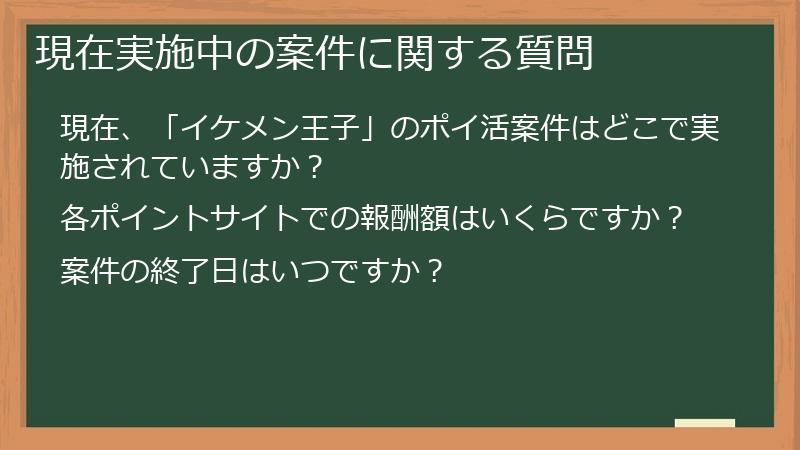 現在実施中の案件に関する質問

現在、「イケメン王子」のポイ活案件はどこで実施されていますか？

各ポイントサイトでの報酬額はいくらですか？

案件の終了日はいつですか？